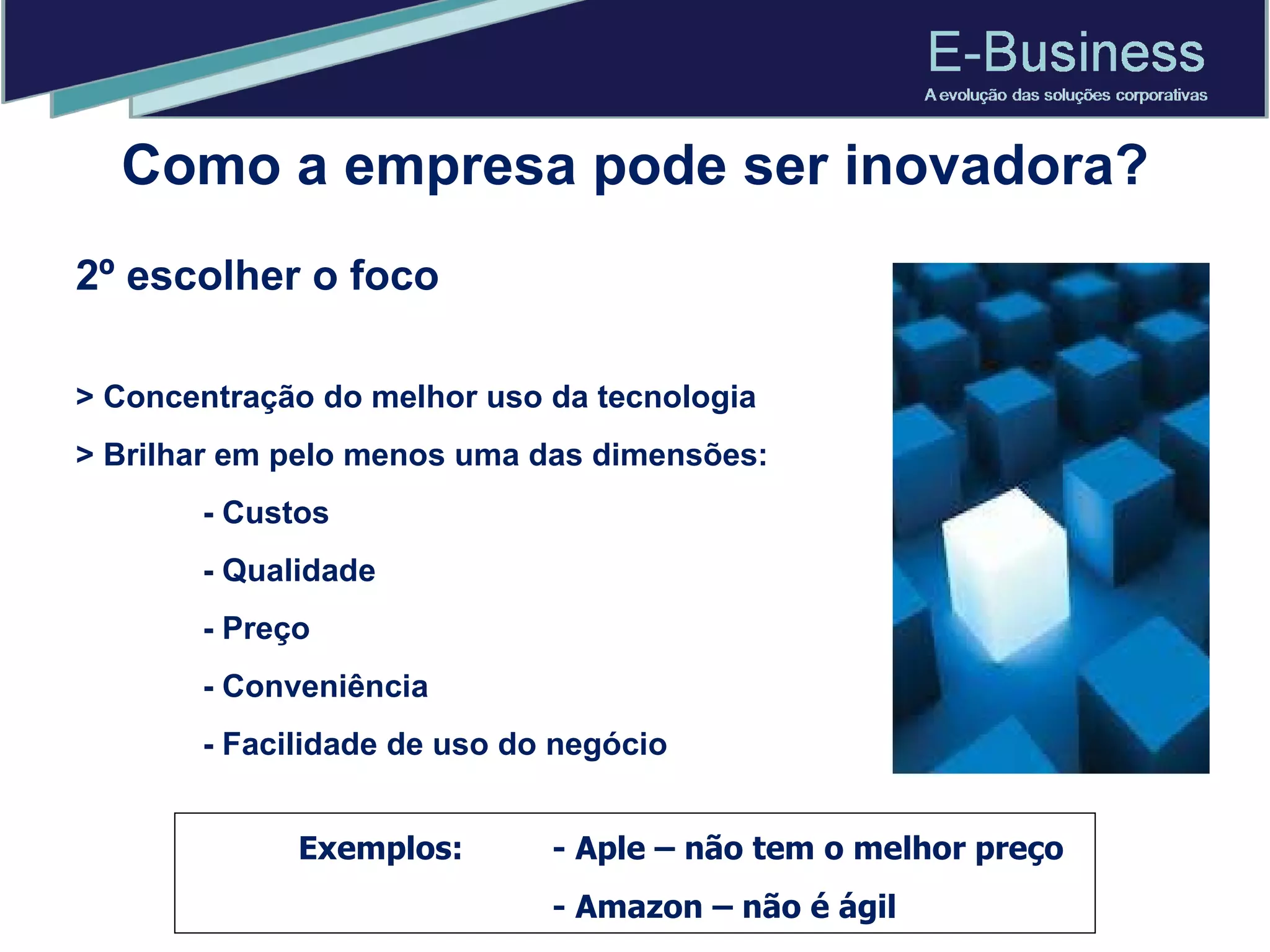 E-Business
A evolução das soluções corporativas

Como a empresa pode ser inovadora?

2º escolher o foco

> Concentração do melhor uso da tecnologia

> Brilhar em pelo menos uma das dimensões:

- Custos

- Qualidade

- Preço

- Conveniência

- Facilidade de uso do negócio

Exemplos: - Aple – não tem o melhor preço

- Amazon – não é ágil